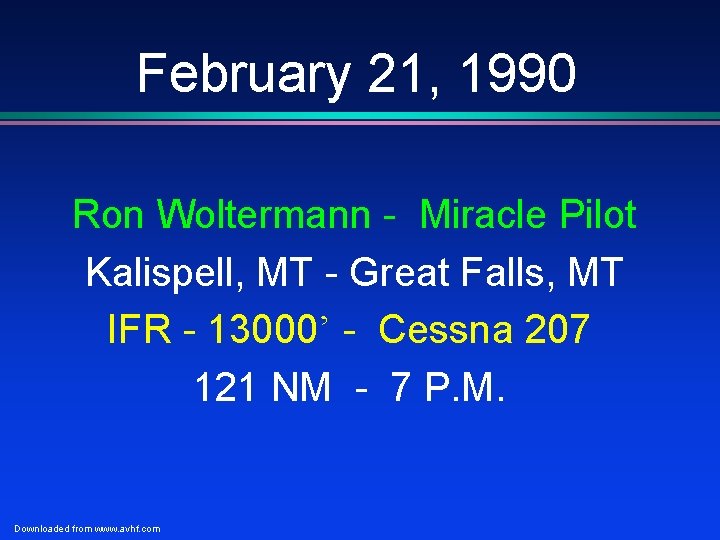 February 21, 1990

Ron Woltermann - Miracle Pilot

Kalispell, MT - Great Falls, MT

IFR - 13000' - Cessna 207

121 NM - 7 P.M.

Downloaded from www.avhf.com